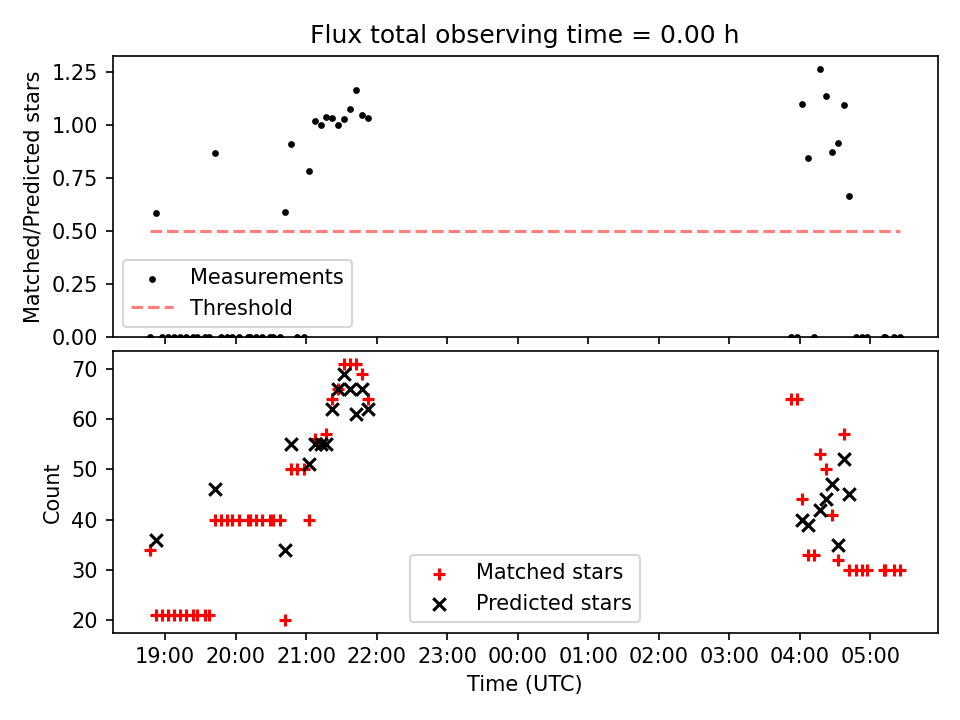 Flux total observing time = 0.00 h

Matched/Predicted stars

1.25
1.00
0.75
0.50
0.25
0.00

Measurements
Threshold

Count

70
60
50
40
30
20

Matched stars
Predicted stars

19:00 20:00 21:00 22:00 23:00 00:00 01:00 02:00 03:00 04:00 05:00

Time (UTC)